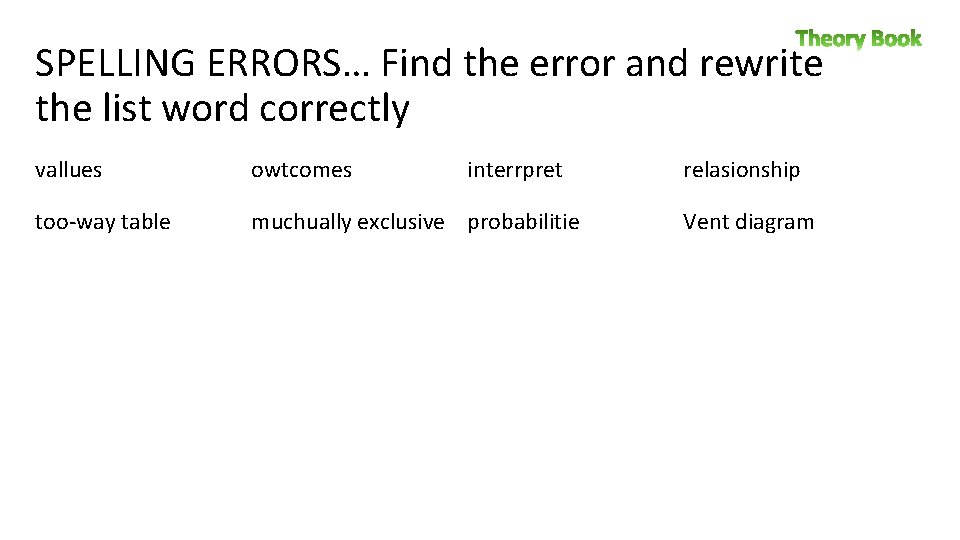 Theory Book

SPELLING ERRORS… Find the error and rewrite the list word correctly

| vallues | owtcomes | interrpret | relasionship |
|---|---|---|---|
| too-way table | muchually exclusive | probabilitie | Vent diagram |